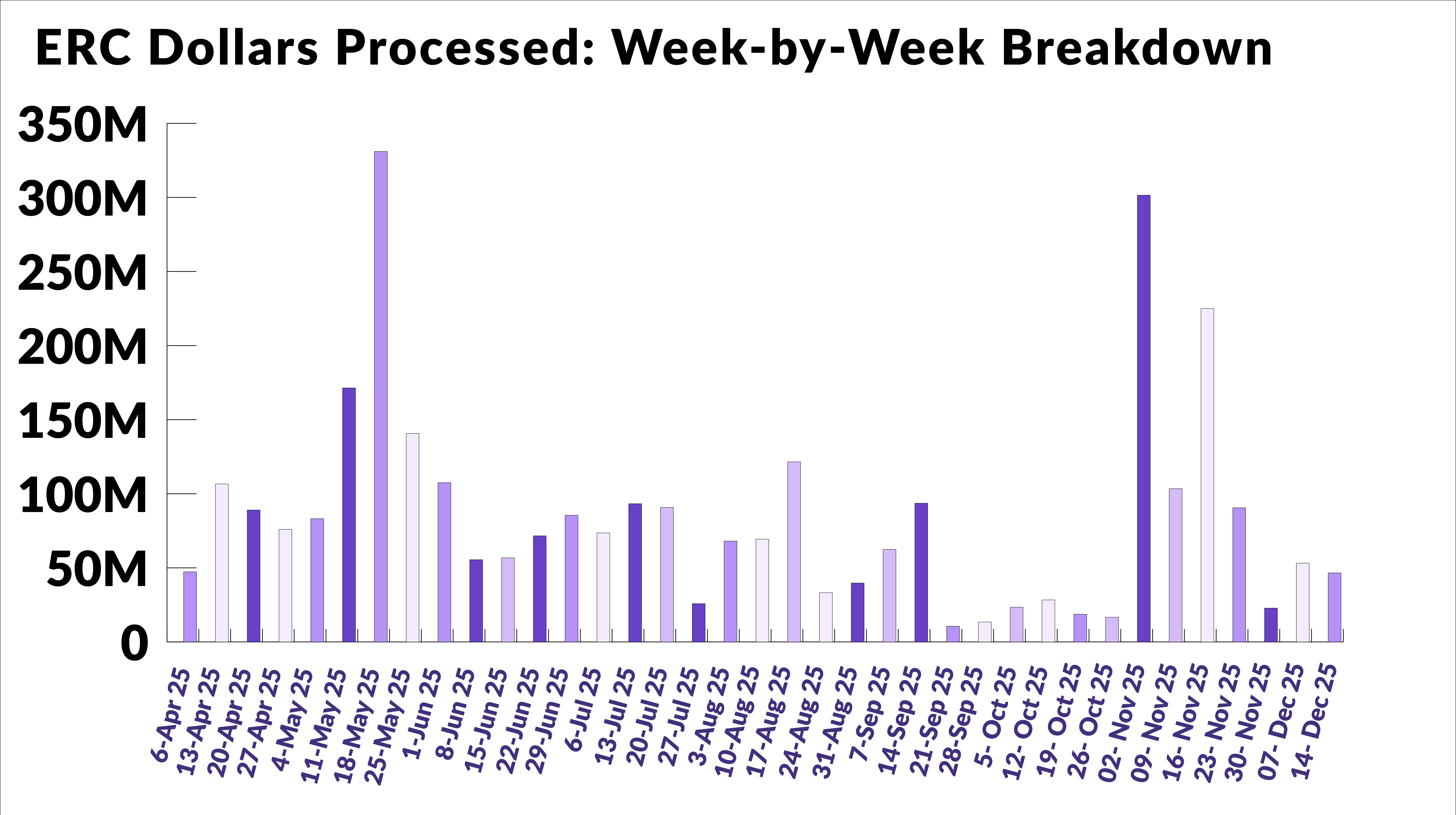 ERC Dollars Processed: Week-by-Week Breakdown

350M
300M
250M
200M
150M
100M
50M
0

6-Apr 25
13-Apr 25
20-Apr 25
27-Apr 25
4-May 25
11-May 25
18-May 25
25-May 25
1-Jun 25
8-Jun 25
15-Jun 25
22-Jun 25
29-Jun 25
6-Jul 25
13-Jul 25
20-Jul 25
27-Jul 25
3-Aug 25
10-Aug 25
17-Aug 25
24-Aug 25
31-Aug 25
7-Sep 25
14-Sep 25
21-Sep 25
28-Sep 25
5- Oct 25
12- Oct 25
19- Oct 25
26- Oct 25
02- Nov 25
09- Nov 25
16- Nov 25
23- Nov 25
30- Nov 25
07- Dec 25
14- Dec 25